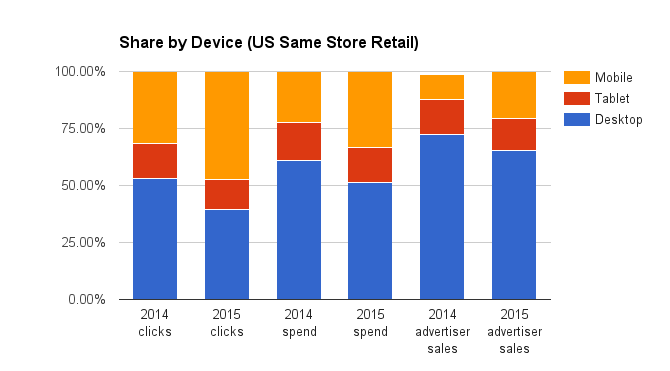 Share by Device (US Same Store Retail)

100.00%
75.00%
50.00%
25.00%
0.00%

2014 clicks
2015 clicks
2014 spend
2015 spend
2014 advertiser sales
2015 advertiser sales

Mobile
Tablet
Desktop